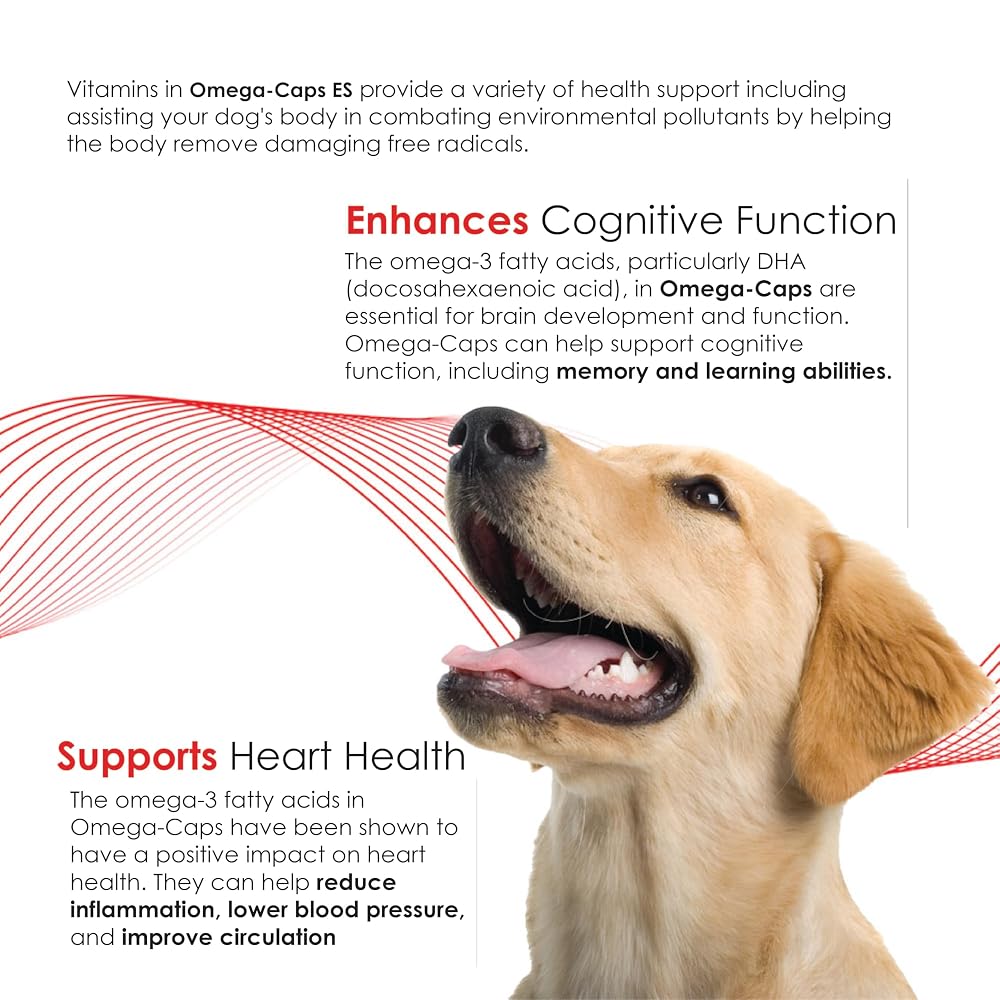 Vitamins in Omega-Caps ES provide a variety of health support including assisting your dog's body in combating environmental pollutants by helping the body remove damaging free radicals.

Enhances Cognitive Function

The omega-3 fatty acids, particularly DHA (docosahexaenoic acid), in Omega-Caps are essential for brain development and function. Omega-Caps can help support cognitive function, including memory and learning abilities.

Supports Heart Health

The omega-3 fatty acids in Omega-Caps have been shown to have a positive impact on heart health. They can help reduce inflammation, lower blood pressure, and improve circulation